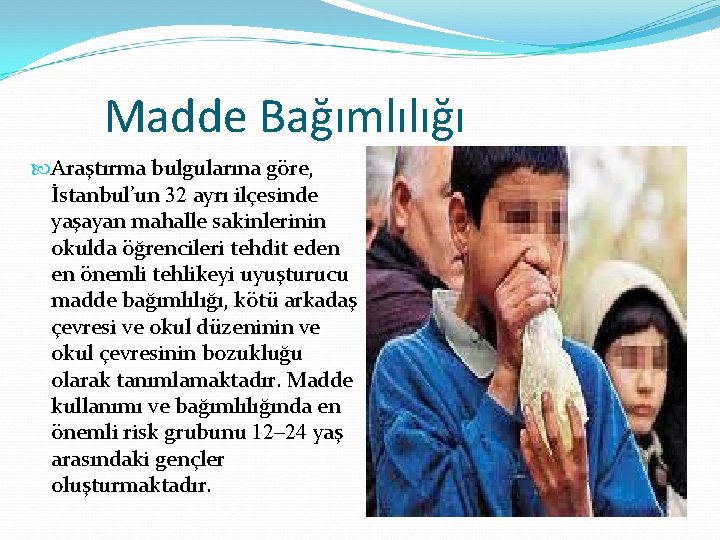 Madde Bağımlılığı

Araştırma bulgularına göre, İstanbul'un 32 ayrı ilçesinde yaşayan mahalle sakinlerinin okulda öğrencileri tehdit eden en önemli tehlikeyi uyuşturucu madde bağımlılığı, kötü arkadaş çevresi ve okul düzeninin ve okul çevresinin bozukluğu olarak tanımlamaktadır. Madde kullanımı ve bağımlılığında en önemli risk grubunu 12–24 yaş arasındaki gençler oluşturmaktadır.